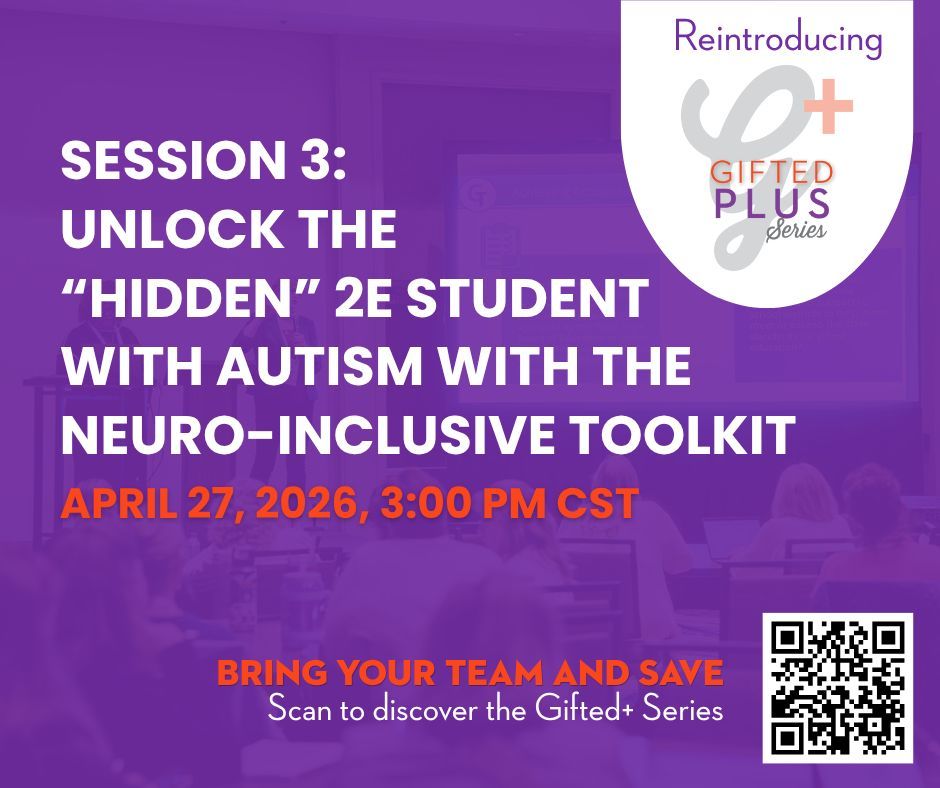 Reintroducing

G+

GIFTED PLUS Series

SESSION 3: UNLOCK THE "HIDDEN" 2E STUDENT WITH AUTISM WITH THE NEURO-INCLUSIVE TOOLKIT

APRIL 27, 2026, 3:00 PM CST

BRING YOUR TEAM AND SAVE

Scan to discover the Gifted+ Series